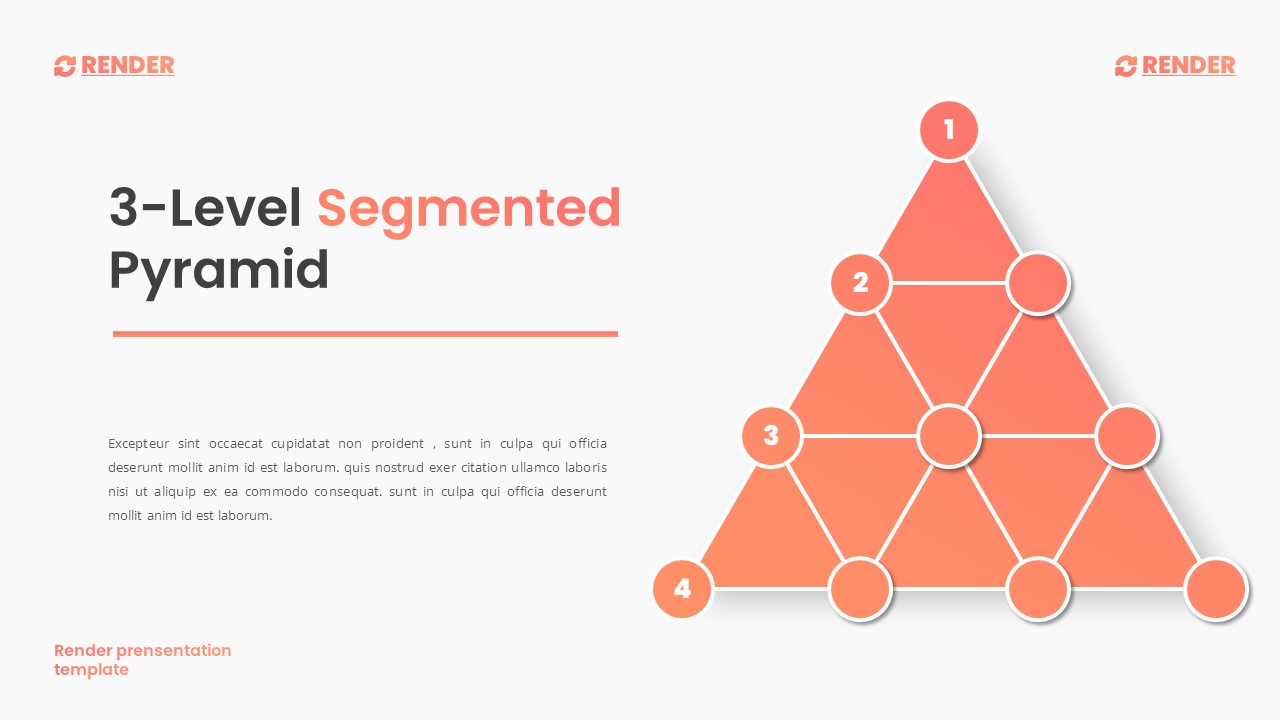 RENDER

RENDER

3-Level Segmented Pyramid

Excepteur sint occaecat cupidatat non proident , sunt in culpa qui officia deserunt mollit anim id est laborum. quis nostrud exer citation ullamco laboris nisi ut aliquip ex ea commodo consequat. sunt in culpa qui officia deserunt mollit anim id est laborum.

1

2

3

4

Render prensentation template